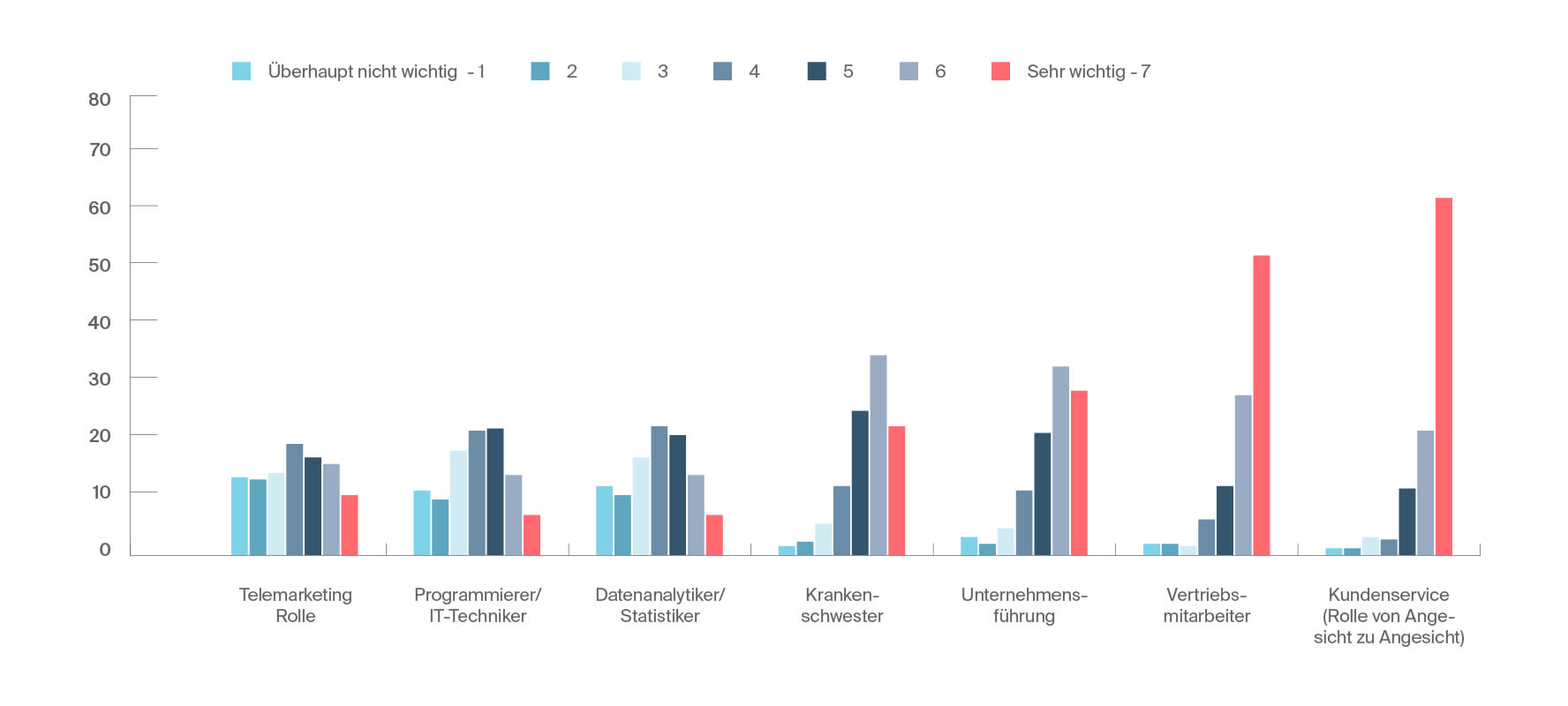 Überhaupt nicht wichtig - 1
2
3
4
5
6
Sehr wichtig - 7

80
70
60
50
40
30
20
10
0

Telemarketing Rolle
Programmierer/ IT-Techniker
Datenanalytiker/ Statistiker
Krankenschwester
Unternehmensführung
Vertriebsmitarbeiter
Kundenservice (Rolle von Angesicht zu Angesicht)